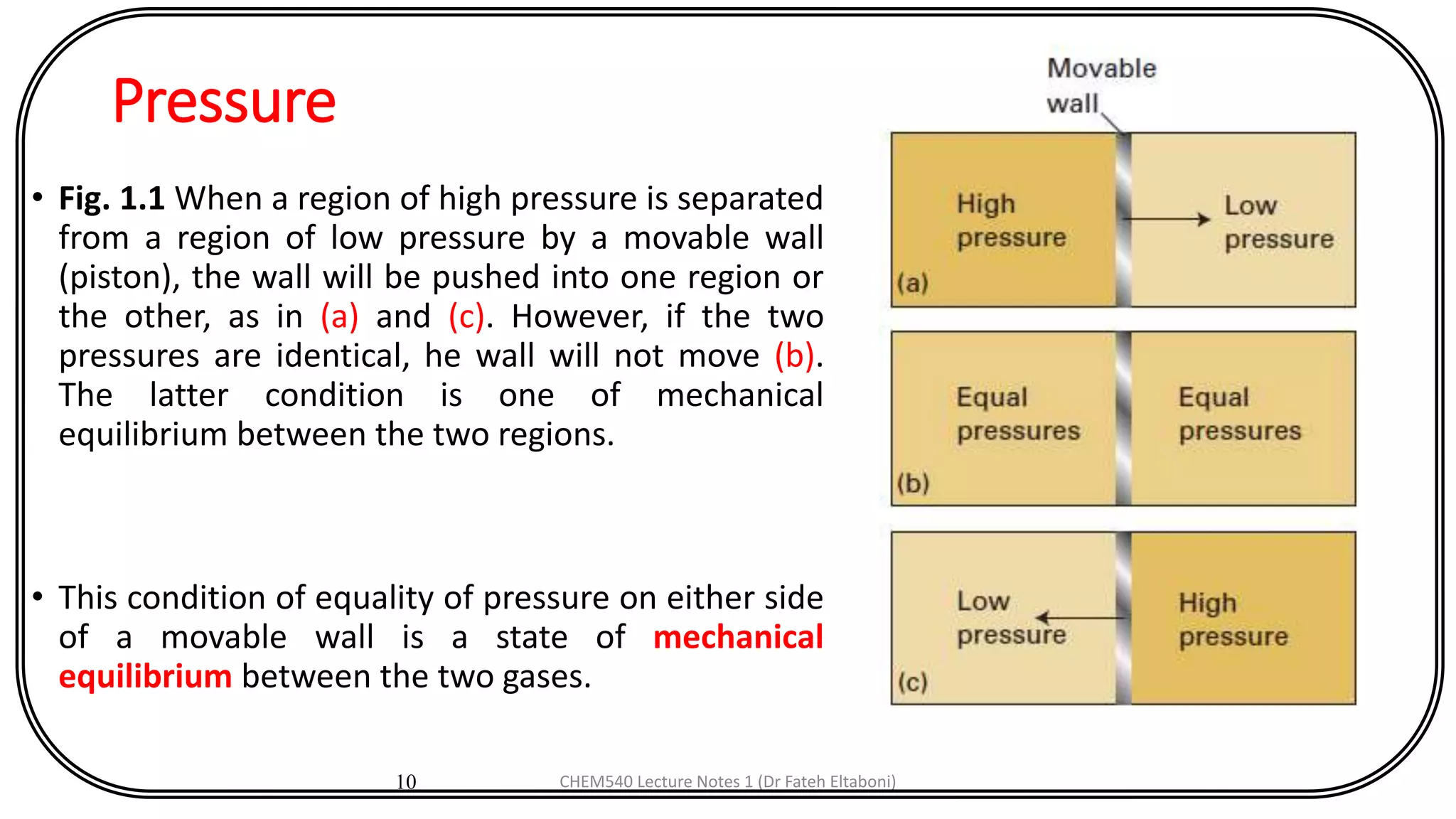 Pressure

• Fig. 1.1 When a region of high pressure is separated from a region of low pressure by a movable wall (piston), the wall will be pushed into one region or the other, as in (a) and (c). However, if the two pressures are identical, he wall will not move (b). The latter condition is one of mechanical equilibrium between the two regions.

• This condition of equality of pressure on either side of a movable wall is a state of mechanical equilibrium between the two gases.

Movable wall

High pressure

Low pressure

(a)

Equal pressures

Equal pressures

(b)

Low pressure

High pressure

(c)

10

CHEM540 Lecture Notes 1 (Dr Fateh Eltaboni)